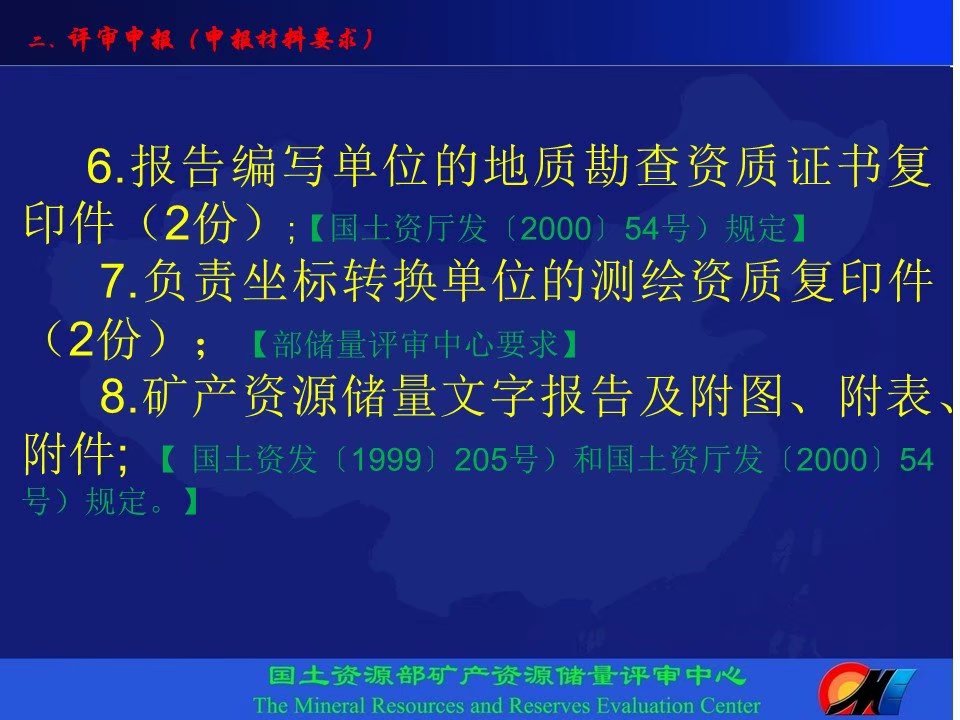 二、评审申报（申报材料要求）

6.报告编写单位的地质勘查资质证书复印件（2份）；【国土资厅发〔2000〕54号）规定】

7.负责坐标转换单位的测绘资质复印件（2份）；【部储量评审中心要求】

8.矿产资源储量文字报告及附图、附表、附件；【 国土资发〔1999〕205号）和国土资厅发〔2000〕54号）规定。】

国土资源部矿产资源储量评审中心
The Mineral Resources and Reserves Evaluation Center